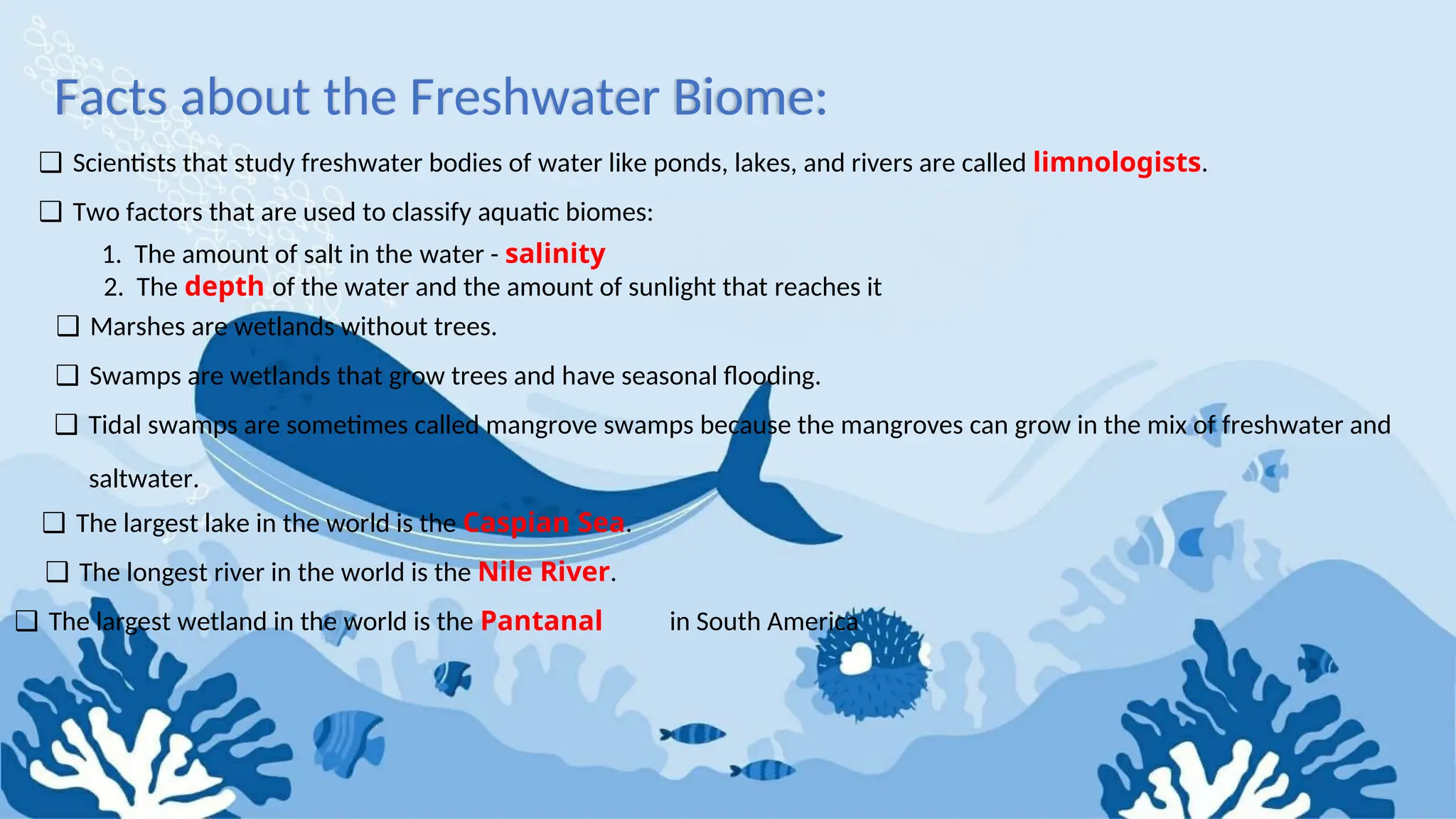 Facts about the Freshwater Biome:

❑ Scientists that study freshwater bodies of water like ponds, lakes, and rivers are called limnologists.

❑ Two factors that are used to classify aquatic biomes:

1. The amount of salt in the water - salinity
2. The depth of the water and the amount of sunlight that reaches it

❑ Marshes are wetlands without trees.

❑ Swamps are wetlands that grow trees and have seasonal flooding.

❑ Tidal swamps are sometimes called mangrove swamps because the mangroves can grow in the mix of freshwater and saltwater.

❑ The largest lake in the world is the Caspian Sea.

❑ The longest river in the world is the Nile River.

❑ The largest wetland in the world is the Pantanal in South America